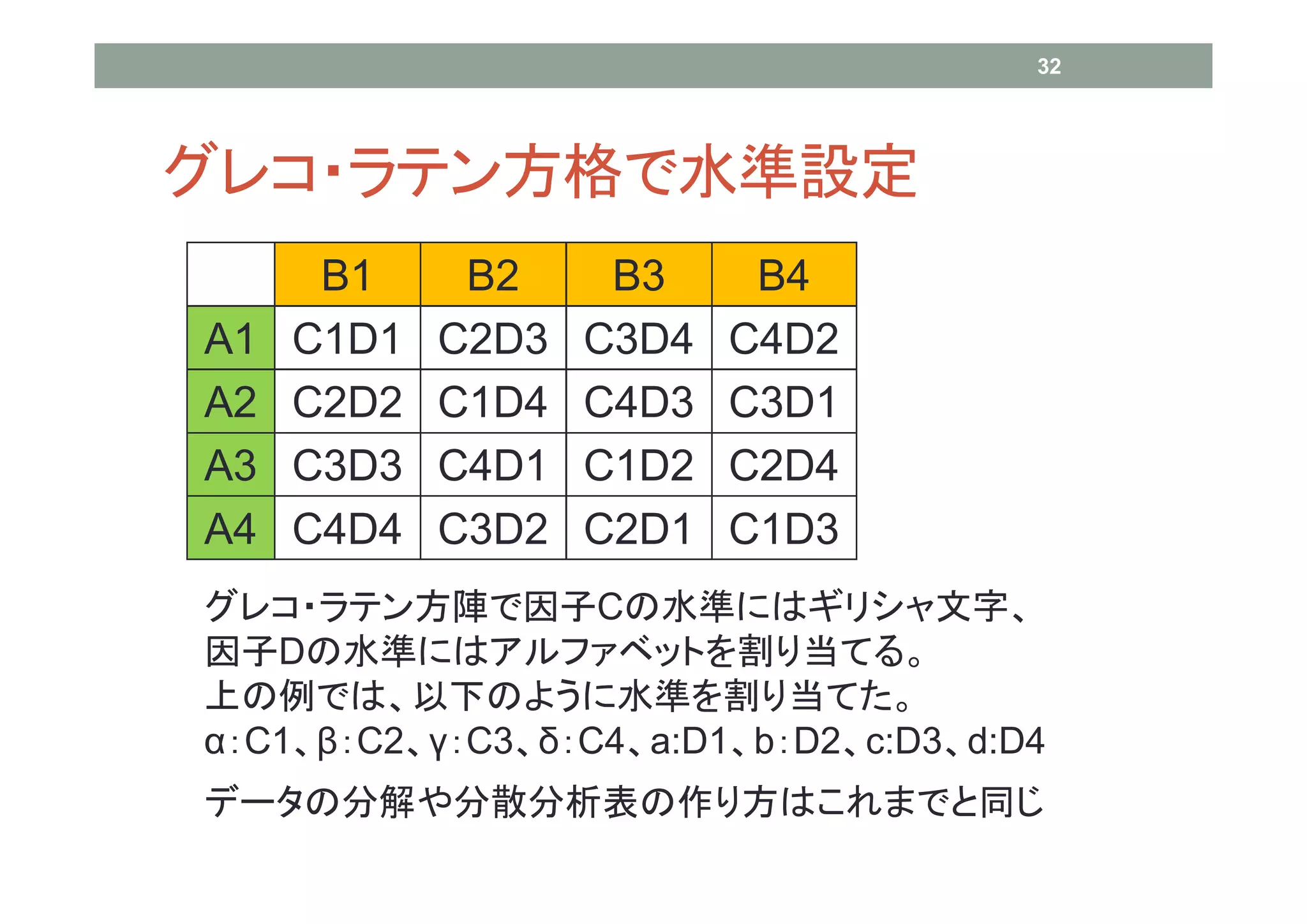 32

グレコ･ラテン方格で水準設定

|  | B1 | B2 | B3 | B4 |
|---|---|---|---|---|
| A1 | C1D1 | C2D3 | C3D4 | C4D2 |
| A2 | C2D2 | C1D4 | C4D3 | C3D1 |
| A3 | C3D3 | C4D1 | C1D2 | C2D4 |
| A4 | C4D4 | C3D2 | C2D1 | C1D3 |

グレコ･ラテン方陣で因子Cの水準にはギリシャ文字、因子Dの水準にはアルファベットを割り当てる。
上の例では、以下のように水準を割り当てた。
α:C1、β:C2、γ:C3、δ:C4、a:D1、b:D2、c:D3、d:D4

データの分解や分散分析表の作り方はこれまでと同じ